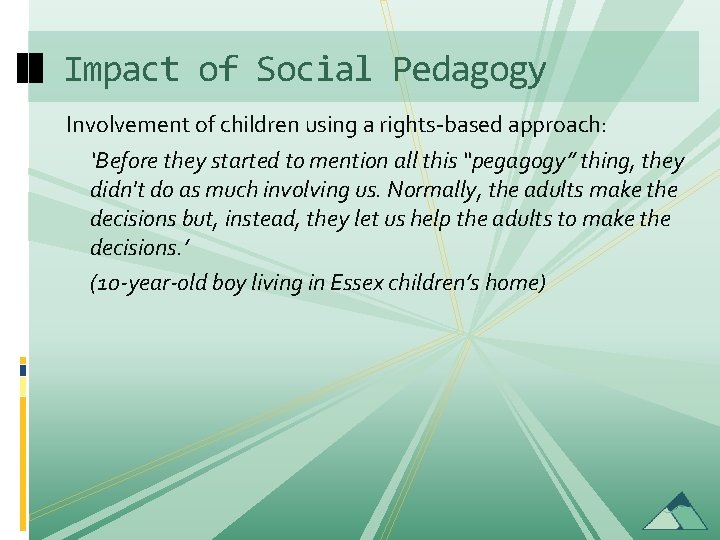 Impact of Social Pedagogy

Involvement of children using a rights-based approach:

'Before they started to mention all this "pegagogy" thing, they didn't do as much involving us. Normally, the adults make the decisions but, instead, they let us help the adults to make the decisions.'

(10-year-old boy living in Essex children's home)